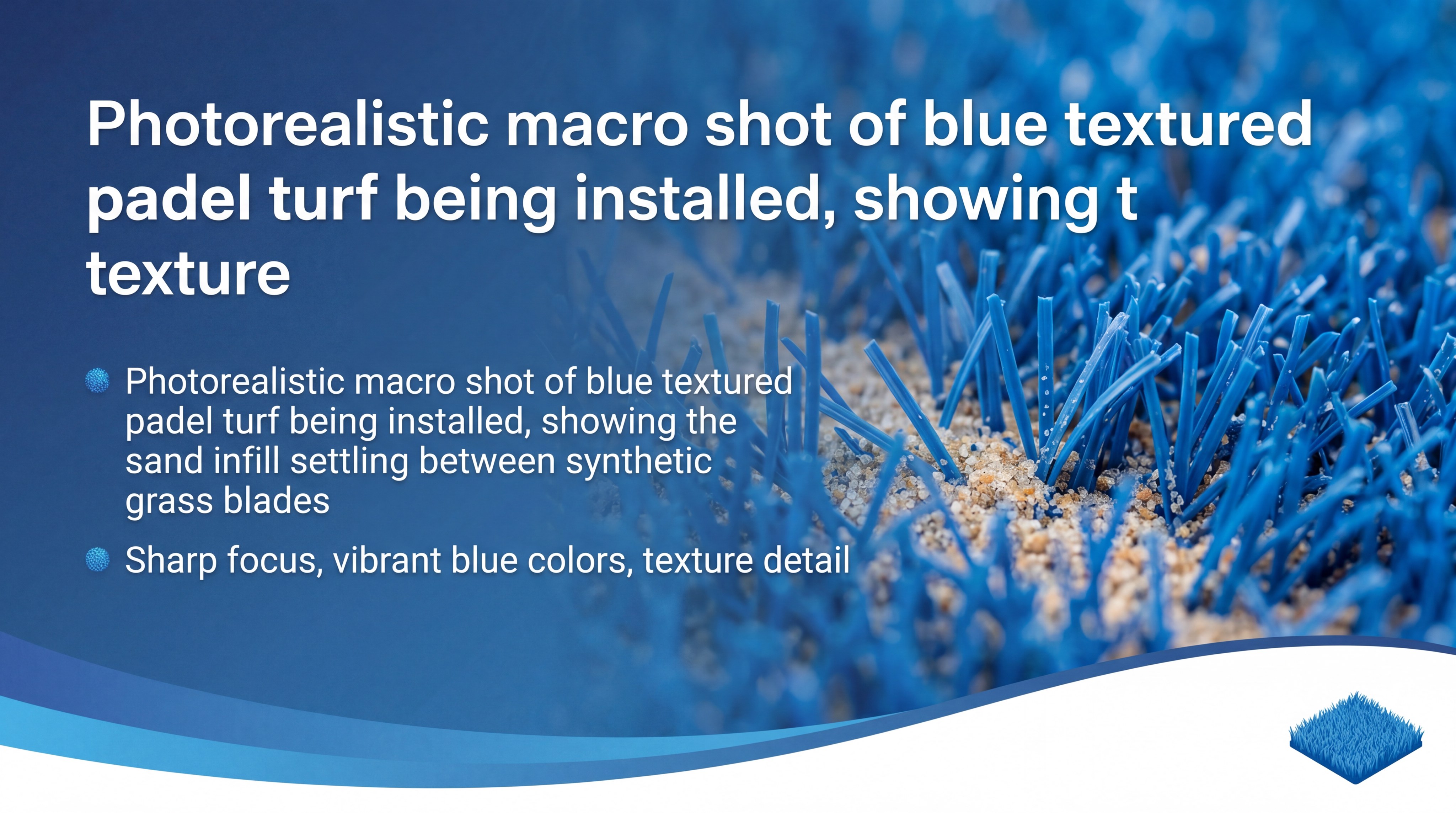 Photorealistic macro shot of blue textured padel turf being installed, showing t texture

Photorealistic macro shot of blue textured padel turf being installed, showing the sand infill settling between synthetic grass blades

Sharp focus, vibrant blue colors, texture detail